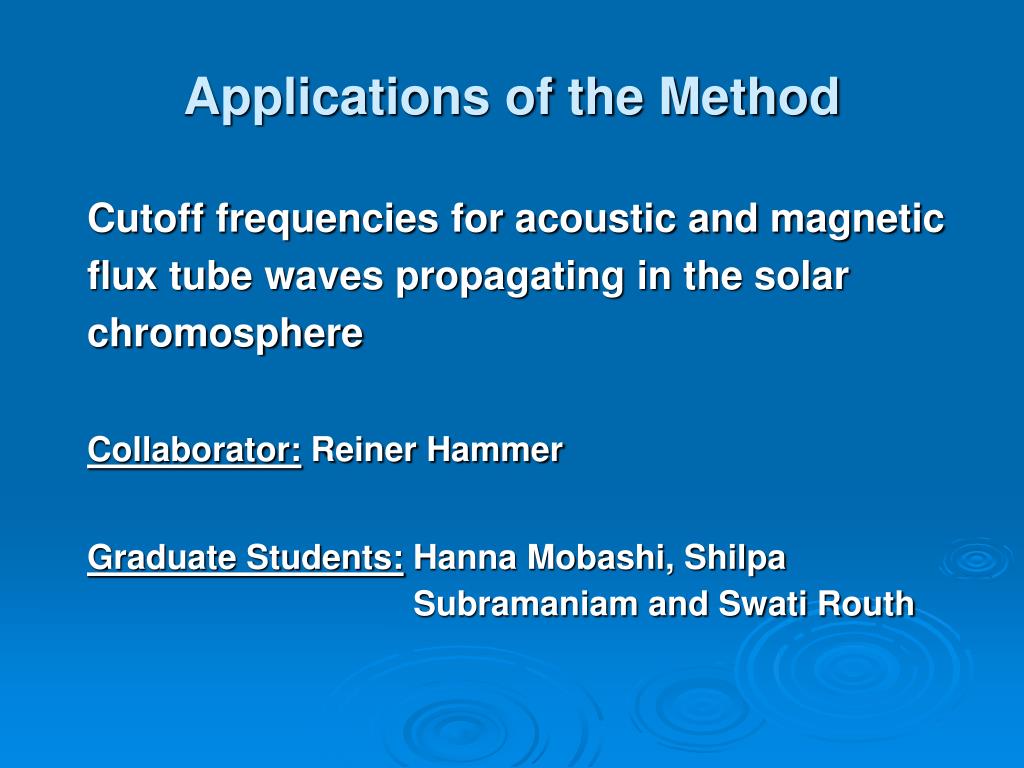 Applications of the Method

Cutoff frequencies for acoustic and magnetic flux tube waves propagating in the solar chromosphere

Collaborator: Reiner Hammer

Graduate Students: Hanna Mobashi, Shilpa Subramaniam and Swati Routh